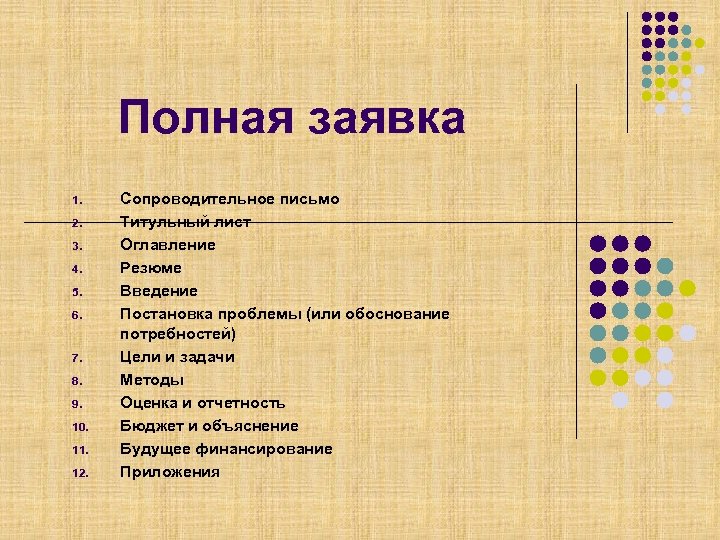 Полная заявка

1. Сопроводительное письмо
2. Титульный лист
3. Оглавление
4. Резюме
5. Введение
6. Постановка проблемы (или обоснование потребностей)
7. Цели и задачи
8. Методы
9. Оценка и отчетность
10. Бюджет и объяснение
11. Будущее финансирование
12. Приложения